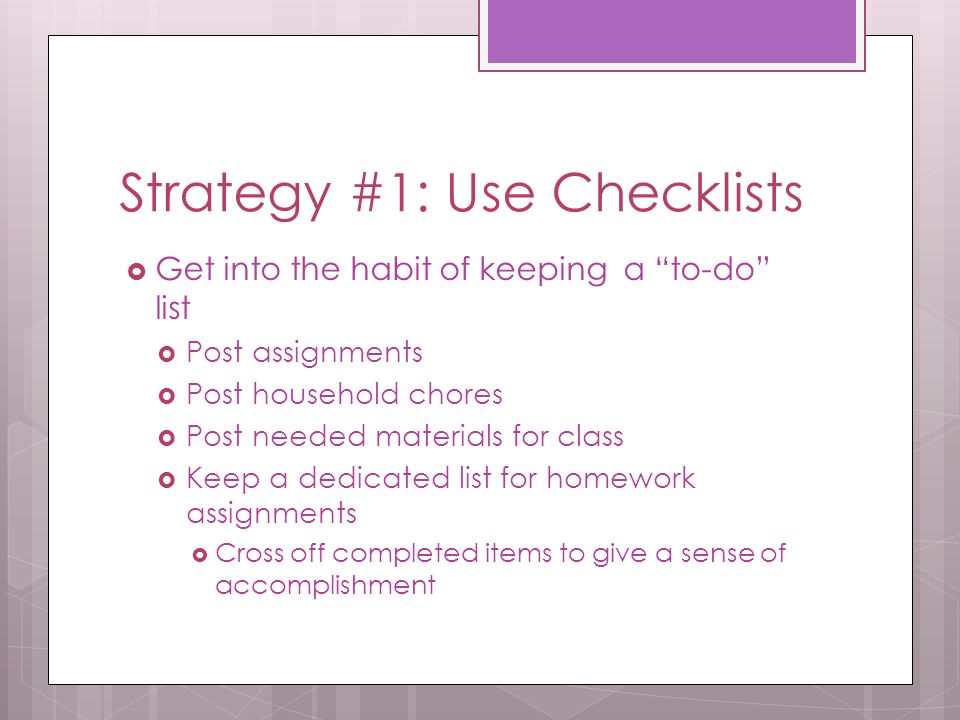 Strategy #1: Use Checklists

Get into the habit of keeping a “to-do” list

Post assignments

Post household chores

Post needed materials for class

Keep a dedicated list for homework assignments

Cross off completed items to give a sense of accomplishment